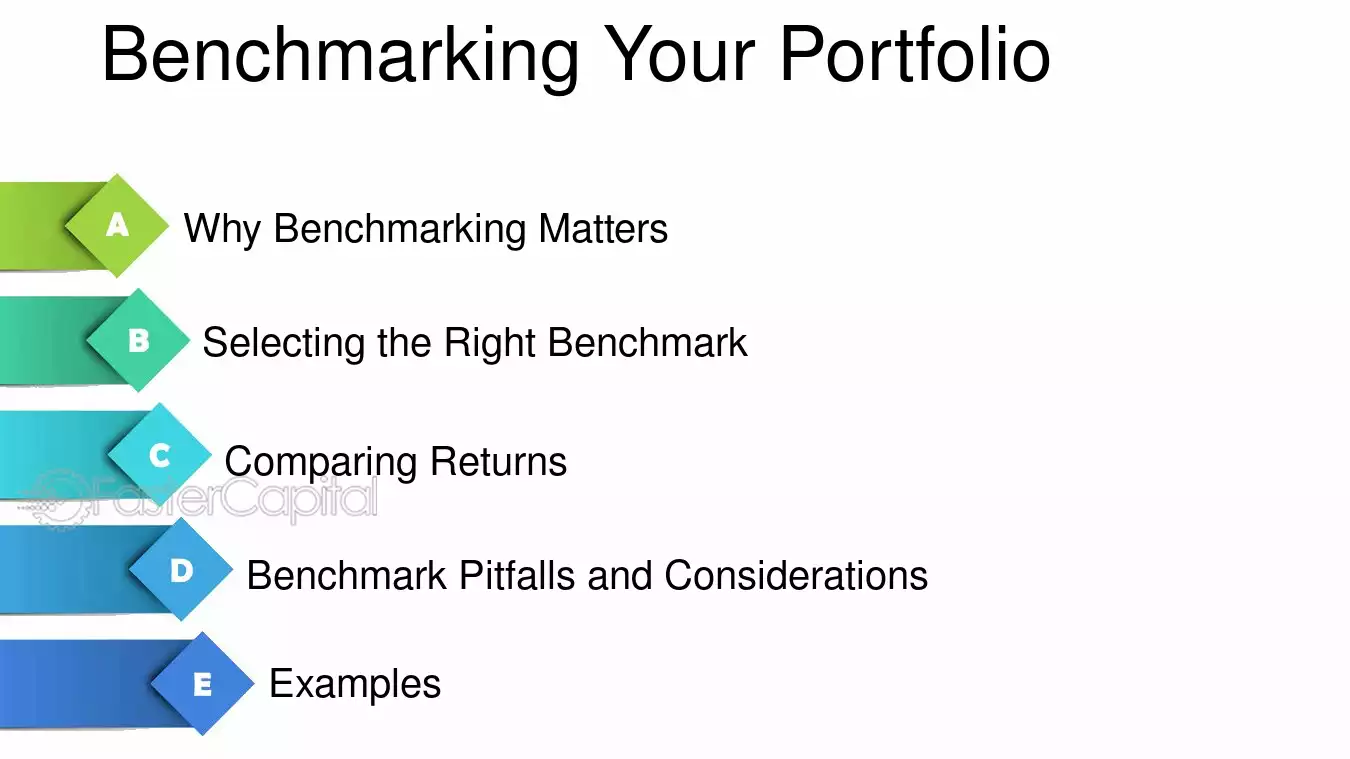 Benchmarking Your Portfolio

A Why Benchmarking Matters

B Selecting the Right Benchmark

C Comparing Returns

D Benchmark Pitfalls and Considerations

E Examples

FasterCapital